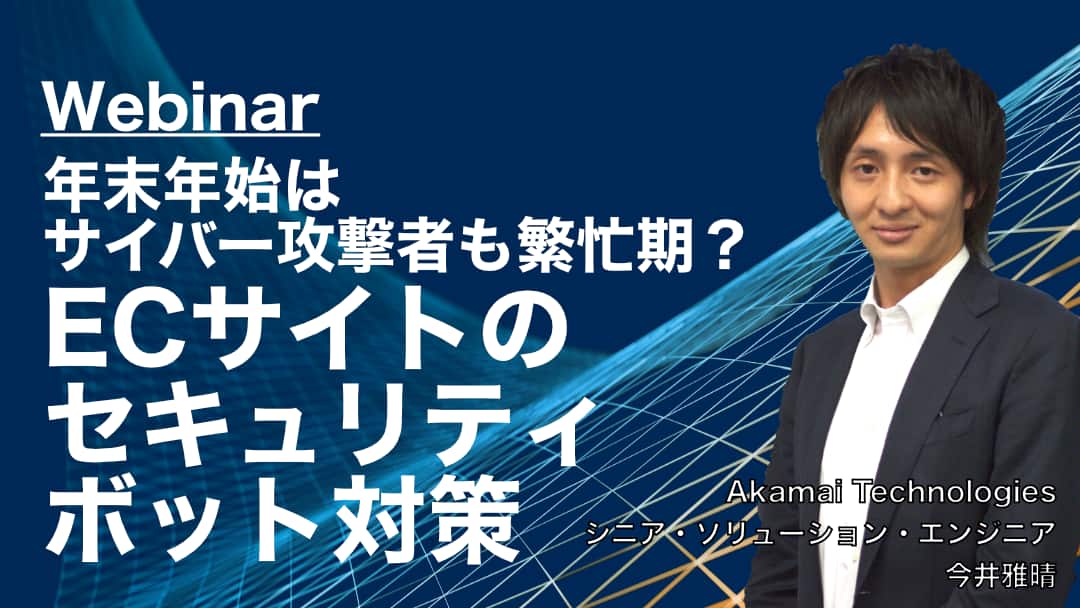 Webinar
年末年始は
サイバー攻撃者も繁忙期？
ECサイトの
セキュリティ
ボット対策

Akamai Technologies
シニア・ソリューション・エンジニア
今井雅晴